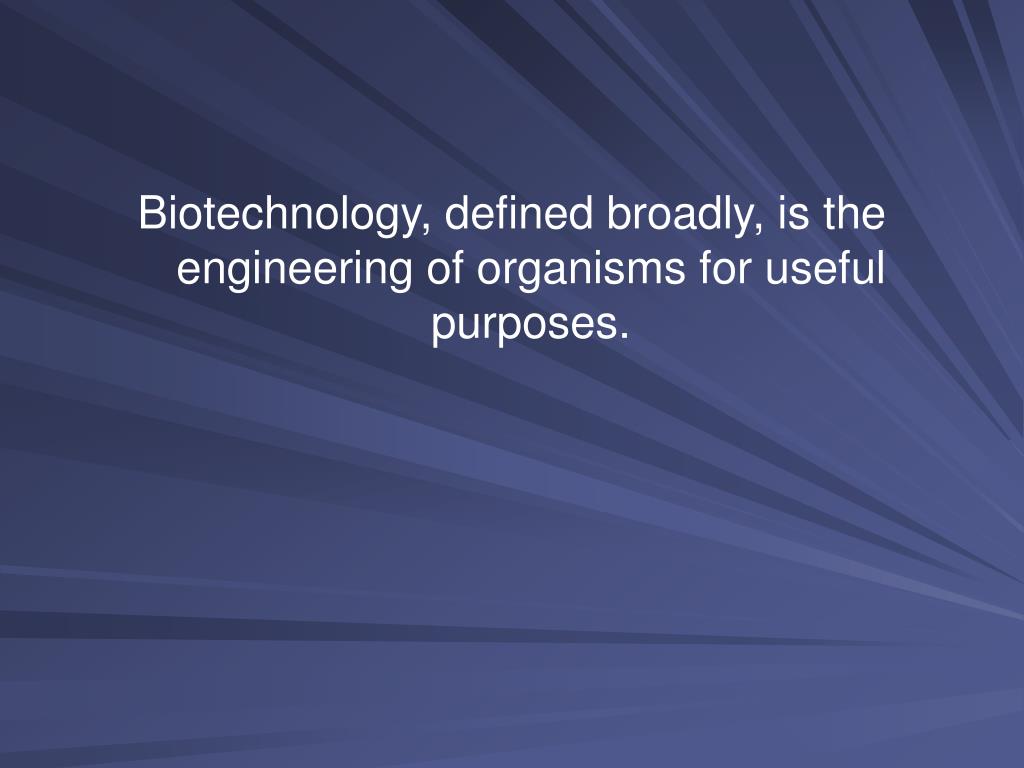 Biotechnology, defined broadly, is the engineering of organisms for useful purposes.